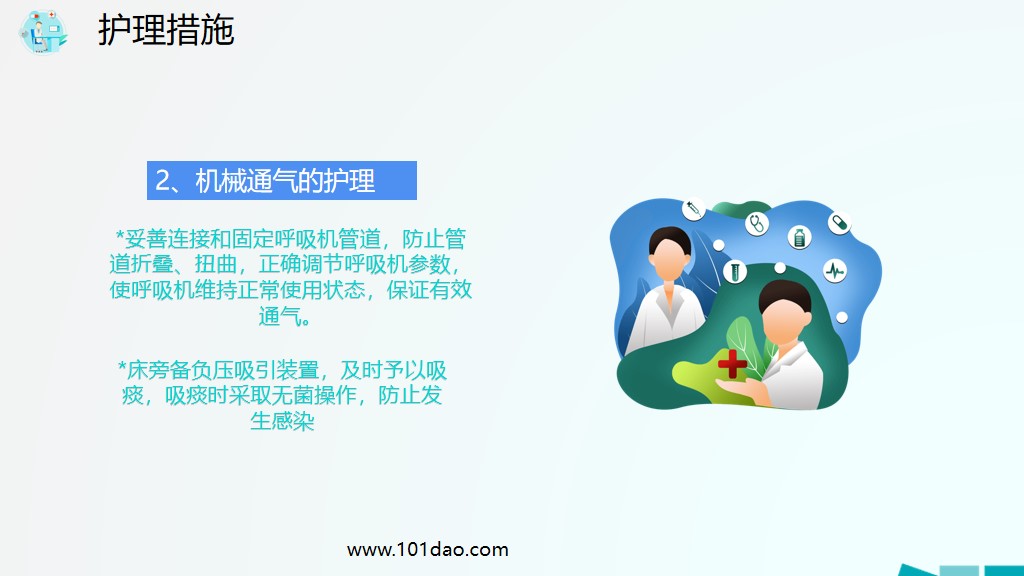 护理措施

2、机械通气的护理

*妥善连接和固定呼吸机管道，防止管道折叠、扭曲，正确调节呼吸机参数，使呼吸机维持正常使用状态，保证有效通气。

*床旁备负压吸引装置，及时予以吸痰，吸痰时采取无菌操作，防止发生感染

www.101dao.com